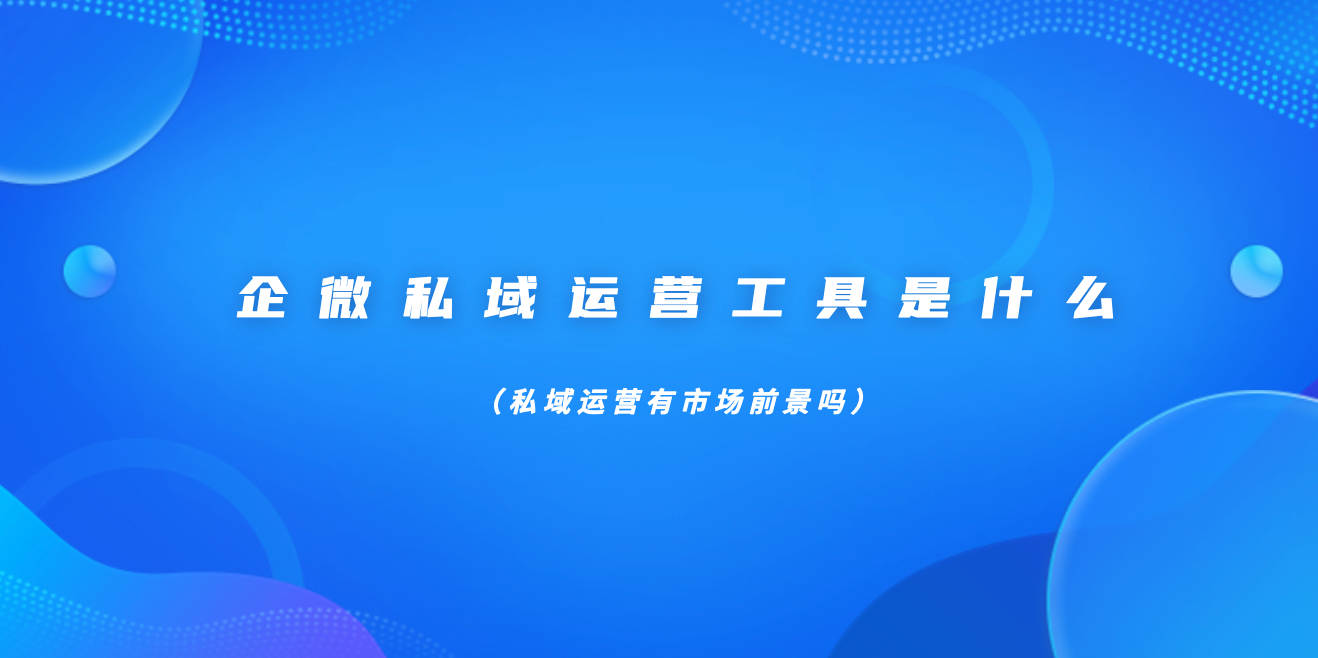 企微私域运营工具是什么

（私域运营有市场前景吗）